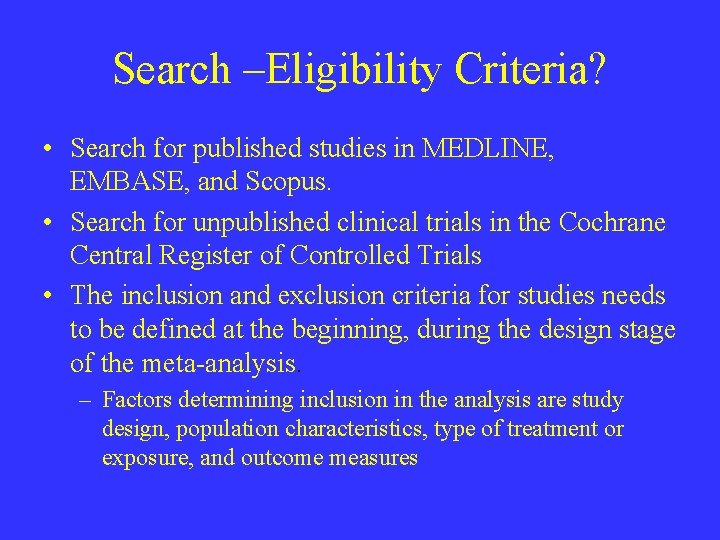 Search –Eligibility Criteria?

• Search for published studies in MEDLINE, EMBASE, and Scopus.

• Search for unpublished clinical trials in the Cochrane Central Register of Controlled Trials

• The inclusion and exclusion criteria for studies needs to be defined at the beginning, during the design stage of the meta-analysis.

– Factors determining inclusion in the analysis are study design, population characteristics, type of treatment or exposure, and outcome measures